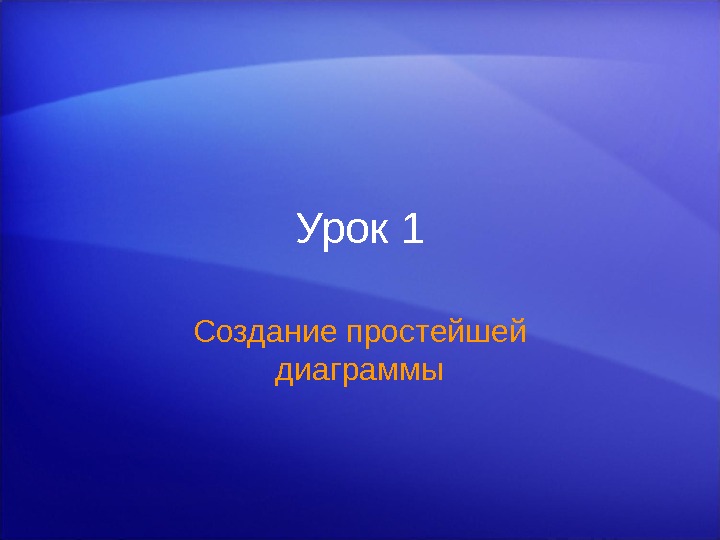 Урок 1

Создание простейшей диаграммы